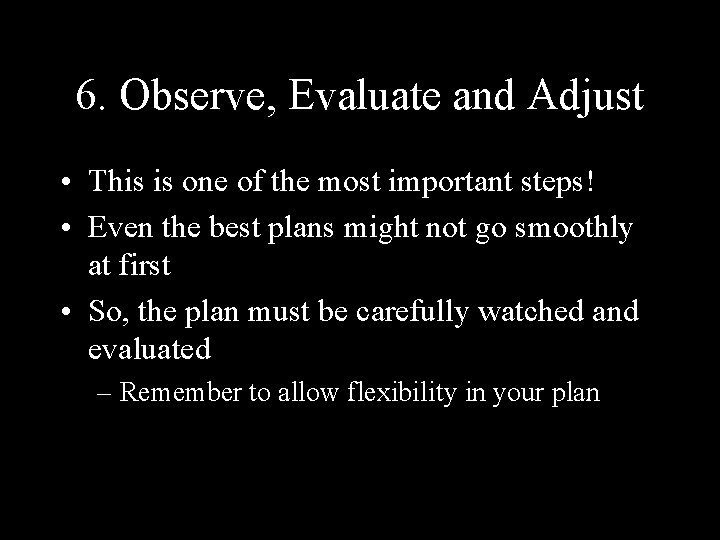 6. Observe, Evaluate and Adjust

• This is one of the most important steps!
• Even the best plans might not go smoothly at first
• So, the plan must be carefully watched and evaluated
– Remember to allow flexibility in your plan